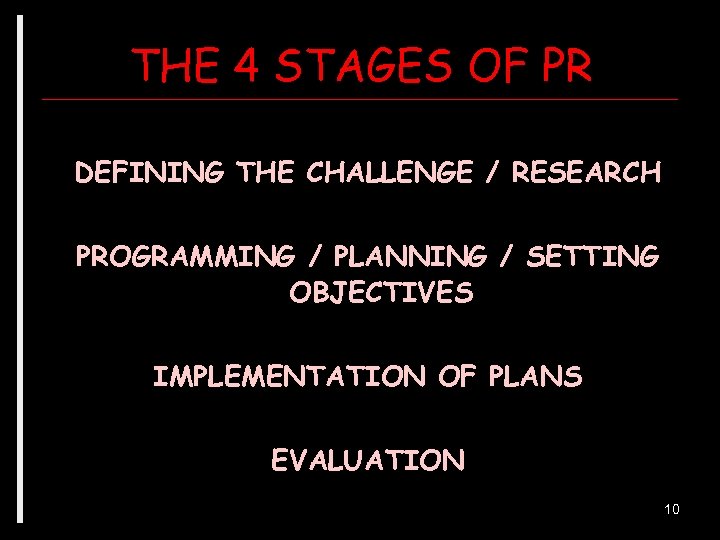 THE 4 STAGES OF PR

DEFINING THE CHALLENGE / RESEARCH

PROGRAMMING / PLANNING / SETTING OBJECTIVES

IMPLEMENTATION OF PLANS

EVALUATION

10